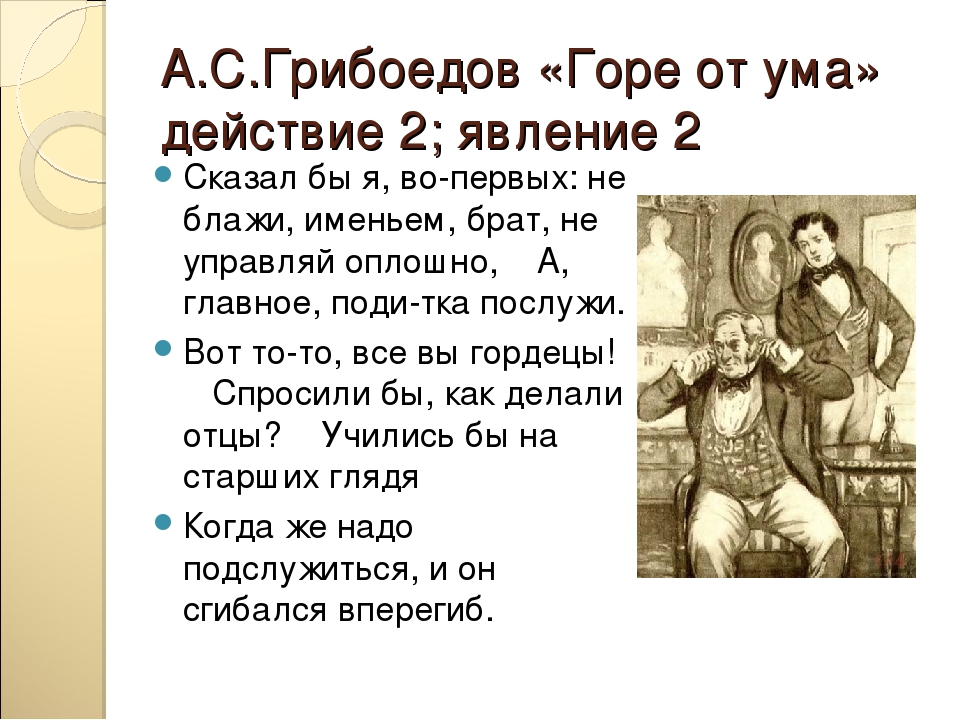 А.С.Грибоедов «Горе от ума» действие 2; явление 2

Сказал бы я, во-первых: не блажи, именьем, брат, не управляй оплошно, А, главное, поди-тка послужи.

Вот то-то, все вы гордецы! Спросили бы, как делали отцы? Учились бы на старших глядя

Когда же надо подслужиться, и он сгибался вперегиб.